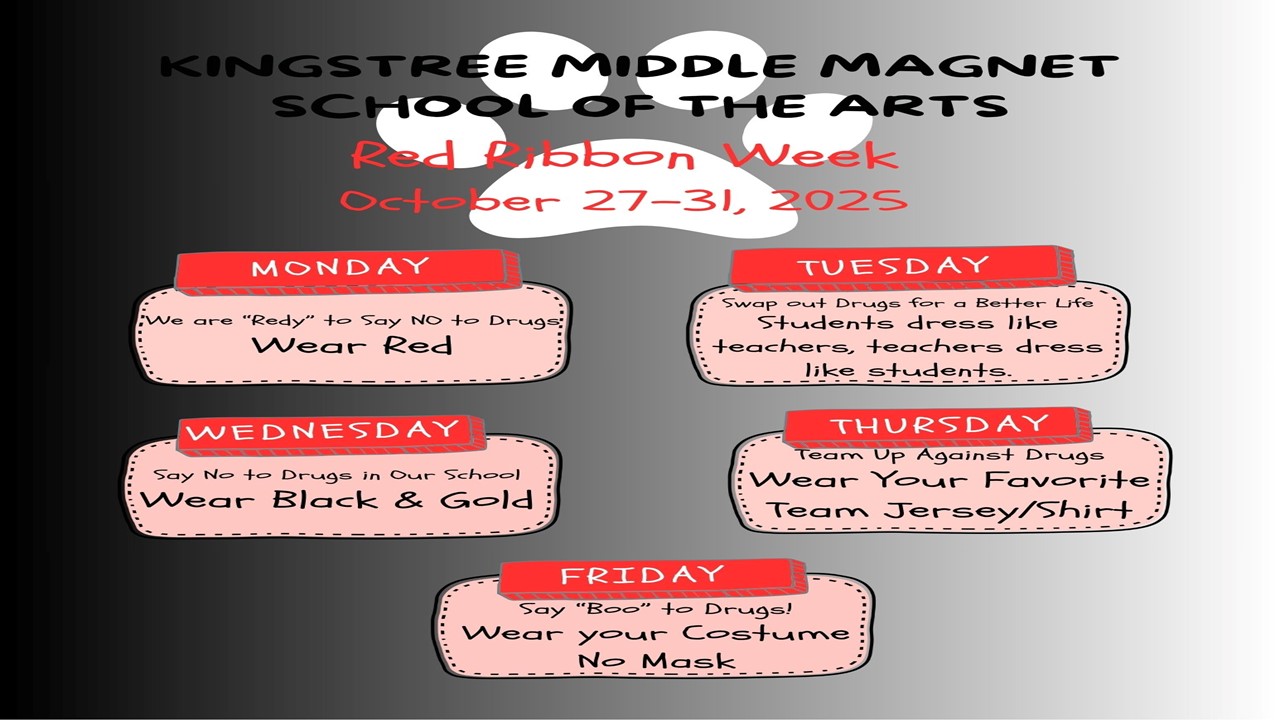 KINGSTREE MIDDLE MAGNET SCHOOL OF THE ARTS

Red Ribbon Week

October 27-31, 2025

MONDAY

We are "Redy" to Say NO to Drugs

Wear Red

TUESDAY

Swap out Drugs for a Better Life

Students dress like teachers, teachers dress like students.

WEDNESDAY

Say No to Drugs in Our School

Wear Black & Gold

THURSDAY

Team Up Against Drugs

Wear Your Favorite Team Jersey/Shirt

FRIDAY

Say "Boo" to Drugs!

Wear your Costume

No Mask